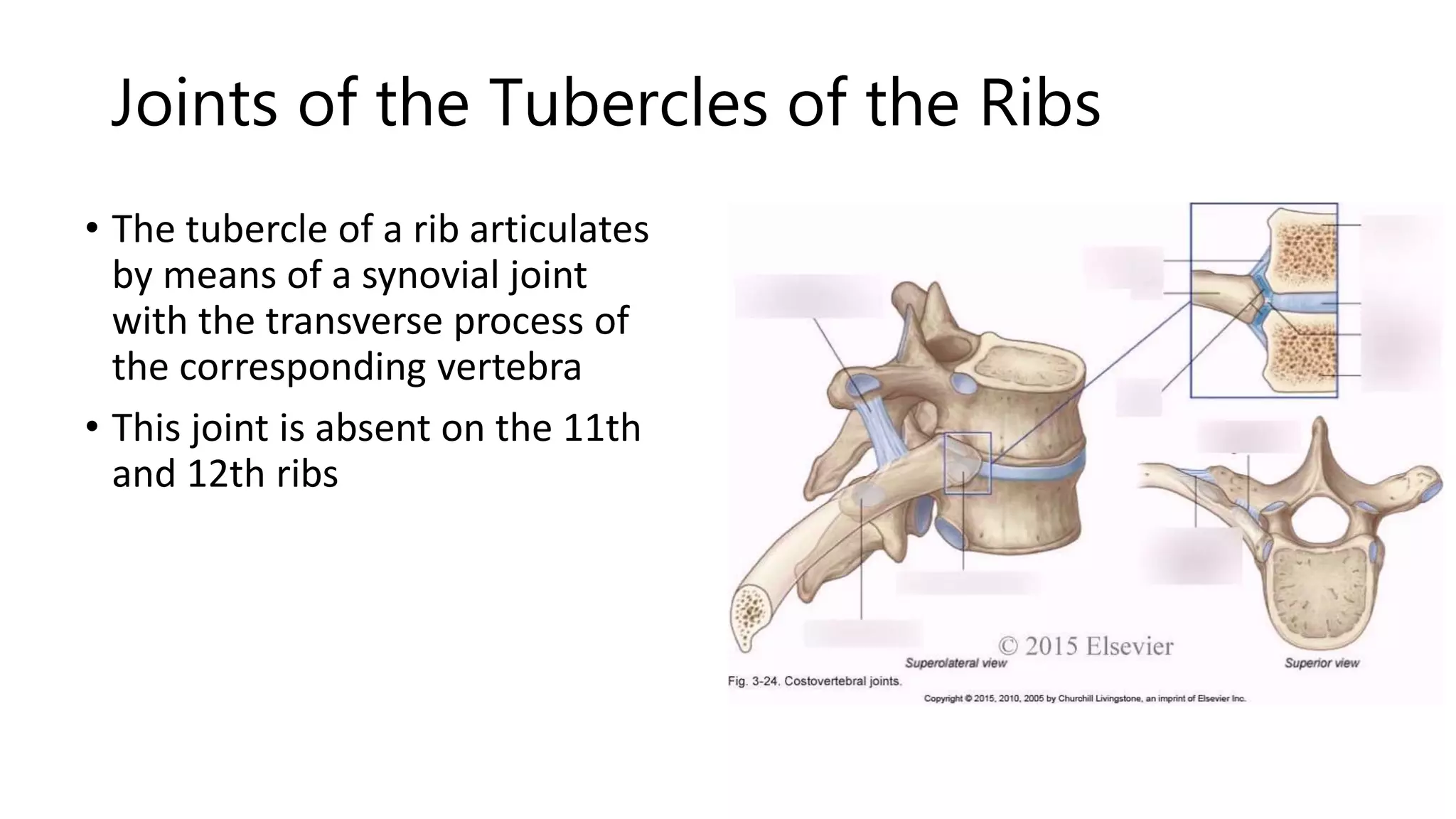 Joints of the Tubercles of the Ribs

• The tubercle of a rib articulates by means of a synovial joint with the transverse process of the corresponding vertebra

• This joint is absent on the 11th and 12th ribs

© 2015 Elsevier

Superolateral view

Superior view

Fig. 3-24. Costovertebral joints.

Copyright © 2015, 2010, 2005 by Churchill Livingstone, an imprint of Elsevier Inc.